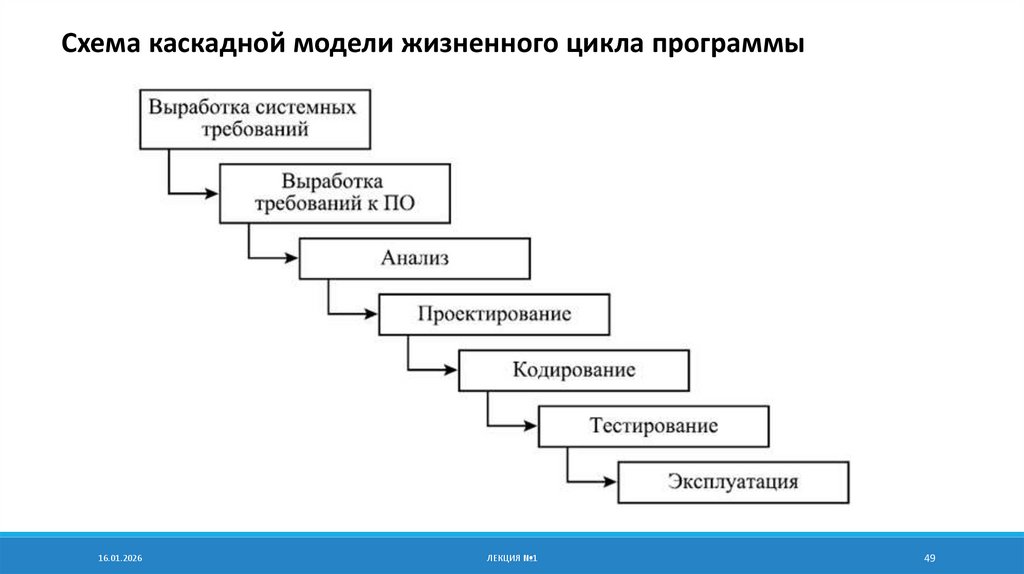 Схема каскадной модели жизненного цикла программы

Выработка системных требований

Выработка требований к ПО

Анализ

Проектирование

Кодирование

Тестирование

Эксплуатация

16.01.2026

ЛЕКЦИЯ №1

49